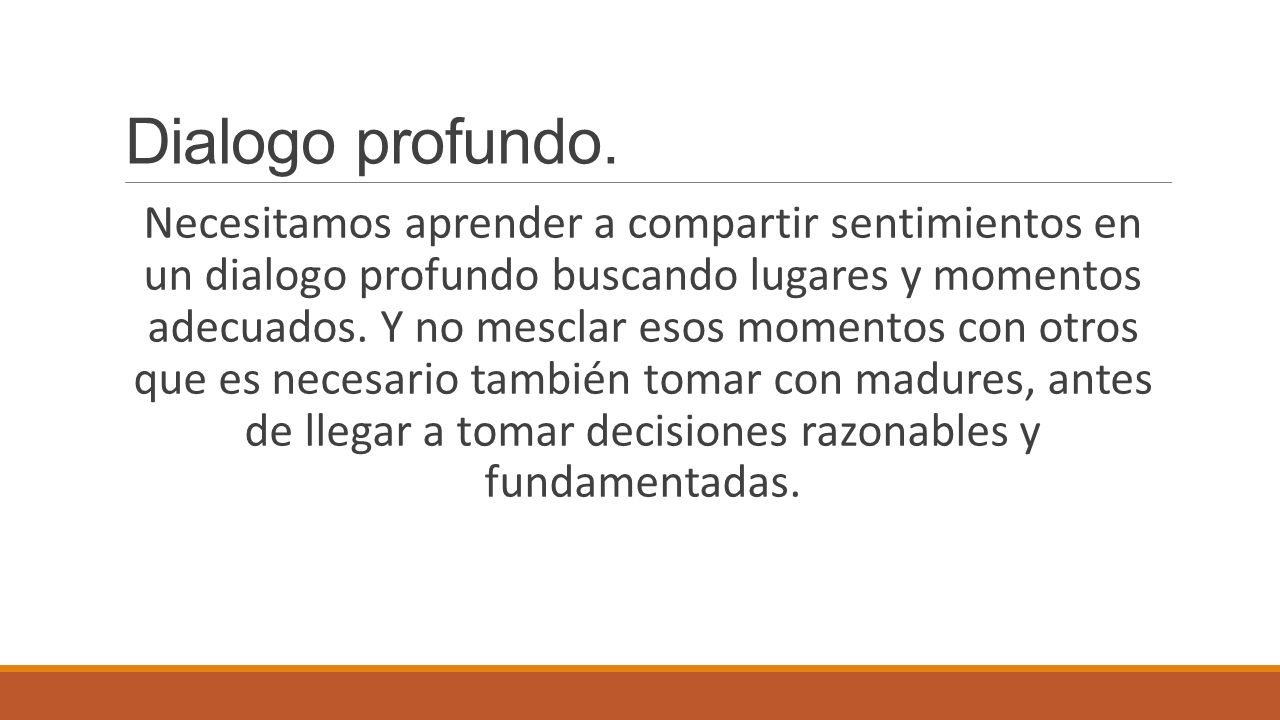 Dialogo profundo.

Necesitamos aprender a compartir sentimientos en un dialogo profundo buscando lugares y momentos adecuados. Y no mesclar esos momentos con otros que es necesario también tomar con madures, antes de llegar a tomar decisiones razonables y fundamentadas.